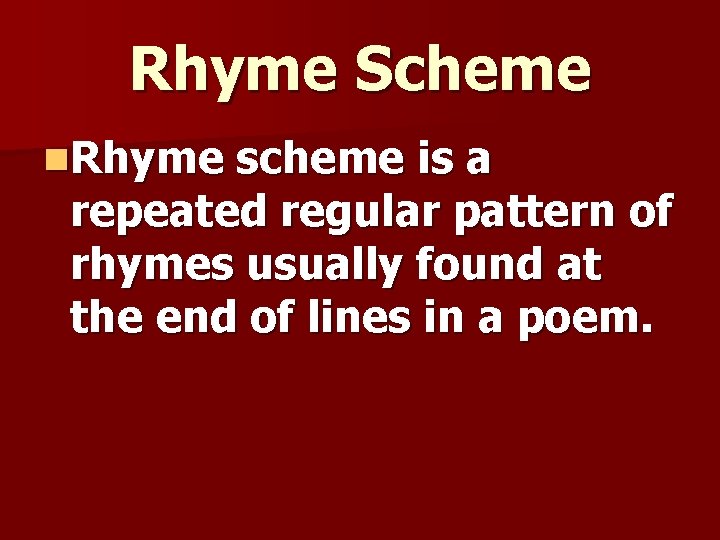 Rhyme Scheme

Rhyme scheme is a repeated regular pattern of rhymes usually found at the end of lines in a poem.